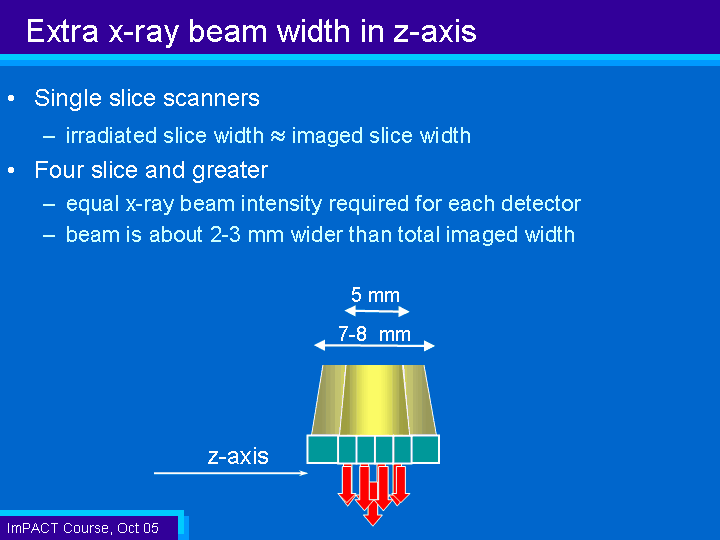 Extra x-ray beam width in z-axis

• Single slice scanners
– irradiated slice width ≈ imaged slice width

• Four slice and greater
– equal x-ray beam intensity required for each detector
– beam is about 2-3 mm wider than total imaged width

5 mm
7-8 mm
z-axis

ImPACT Course, Oct 05